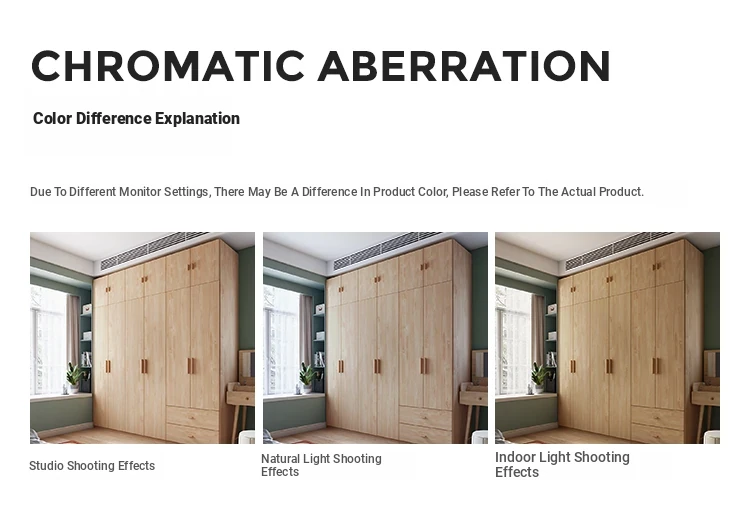 CHROMATIC ABERRATION

Color Difference Explanation

Due To Different Monitor Settings, There May Be A Difference In Product Color, Please Refer To The Actual Product.

Studio Shooting Effects

Natural Light Shooting Effects

Indoor Light Shooting Effects